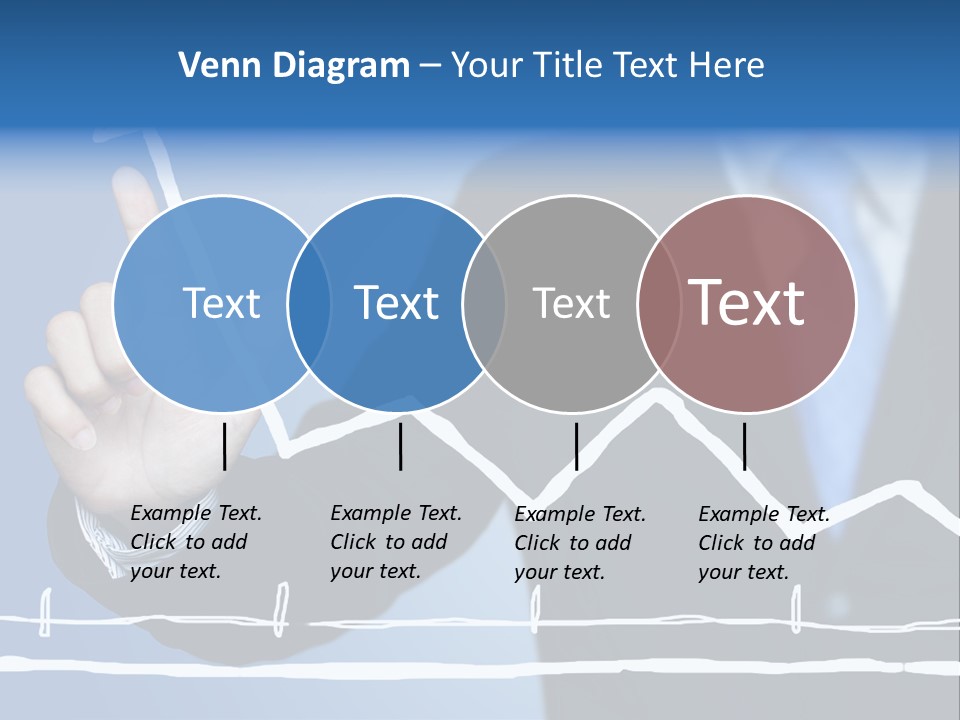 Venn Diagram – Your Title Text Here

Text

Text

Text

Text

Example Text. Click to add your text.

Example Text. Click to add your text.

Example Text. Click to add your text.

Example Text. Click to add your text.